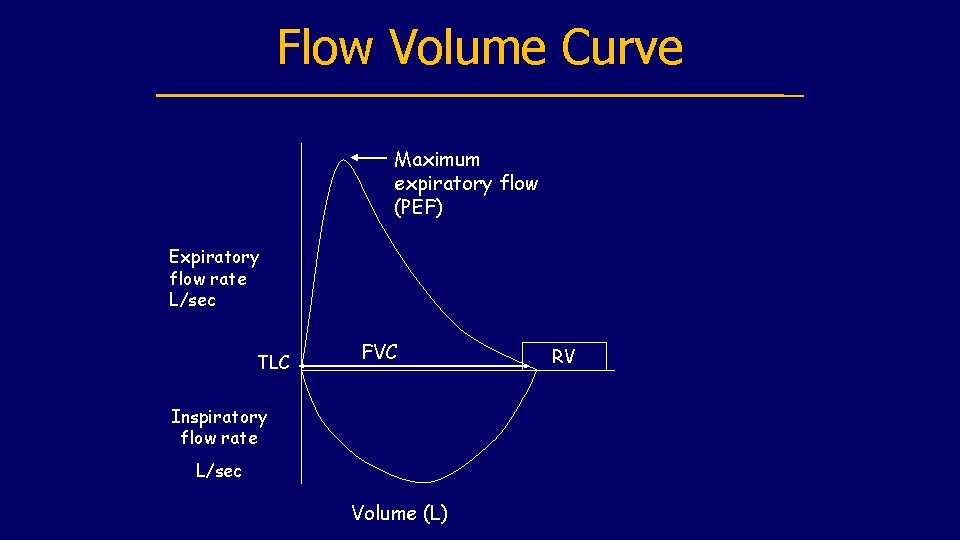 Flow Volume Curve

Maximum expiratory flow (PEF)

Expiratory flow rate L/sec

TLC

FVC

RV

Inspiratory flow rate

L/sec

Volume (L)